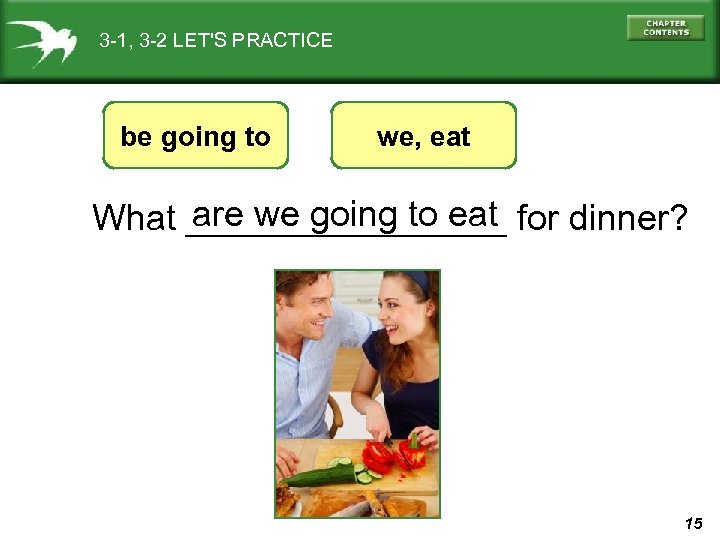 3-1, 3-2 LET'S PRACTICE

CHAPTER CONTENTS

be going to

we, eat

What are we going to eat for dinner?

15